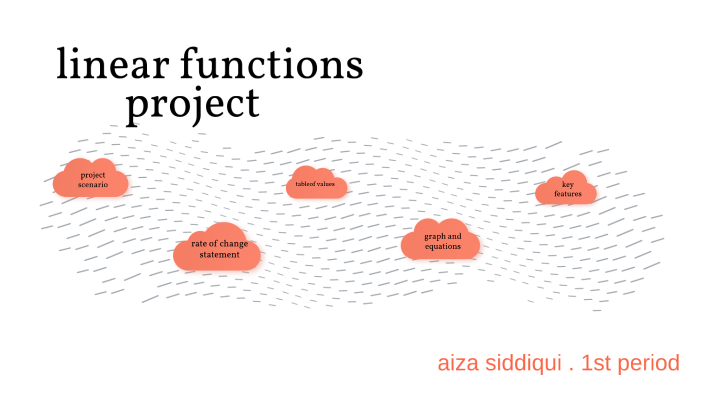 linear functions project

project scenario

table of values

key features

rate of change statement

graph and equations

aiza siddiqui . 1st period